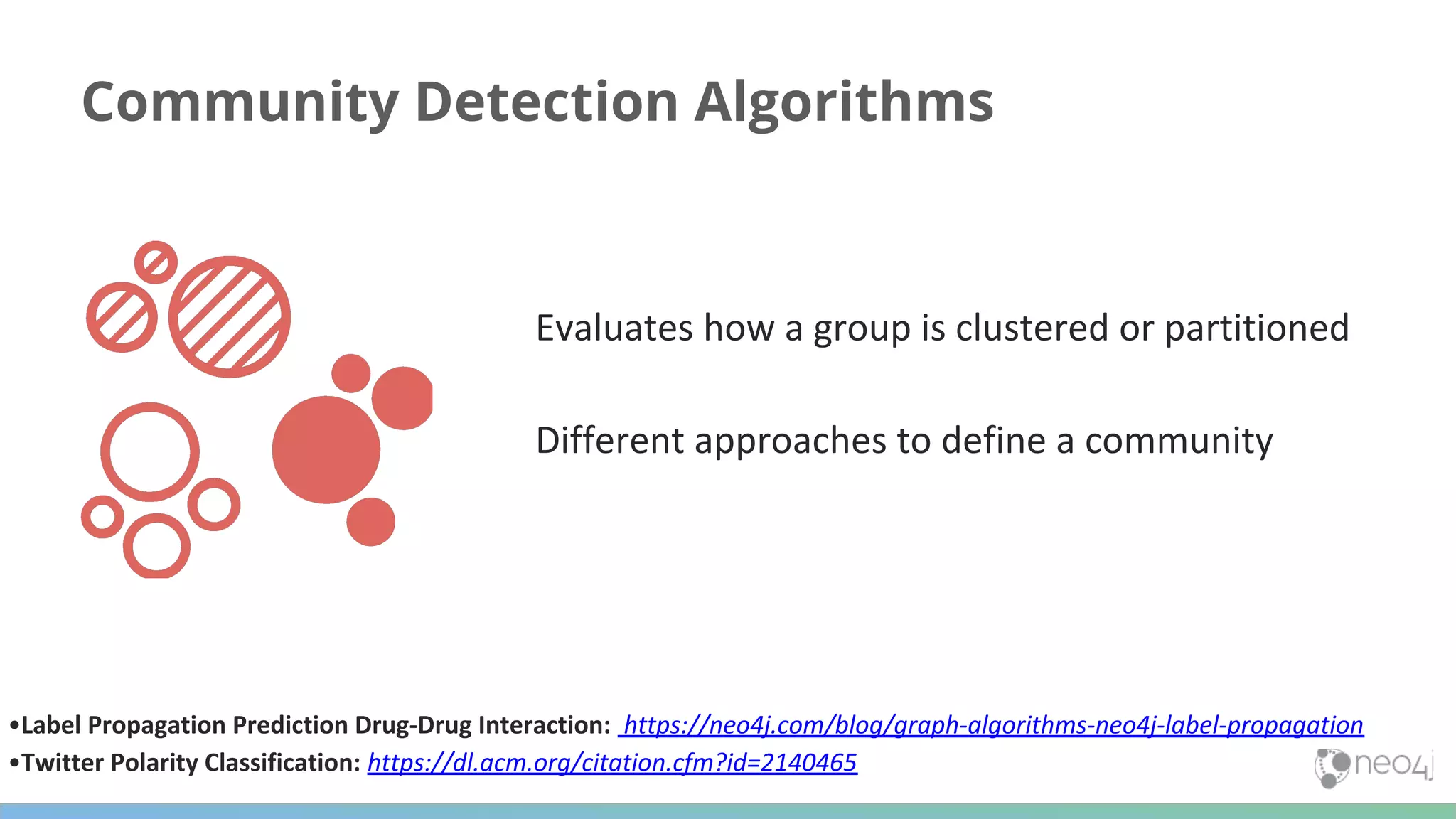 Community Detection Algorithms

Evaluates how a group is clustered or partitioned

Different approaches to define a community

•Label Propagation Prediction Drug-Drug Interaction: https://neo4j.com/blog/graph-algorithms-neo4j-label-propagation
•Twitter Polarity Classification: https://dl.acm.org/citation.cfm?id=2140465

neo4j